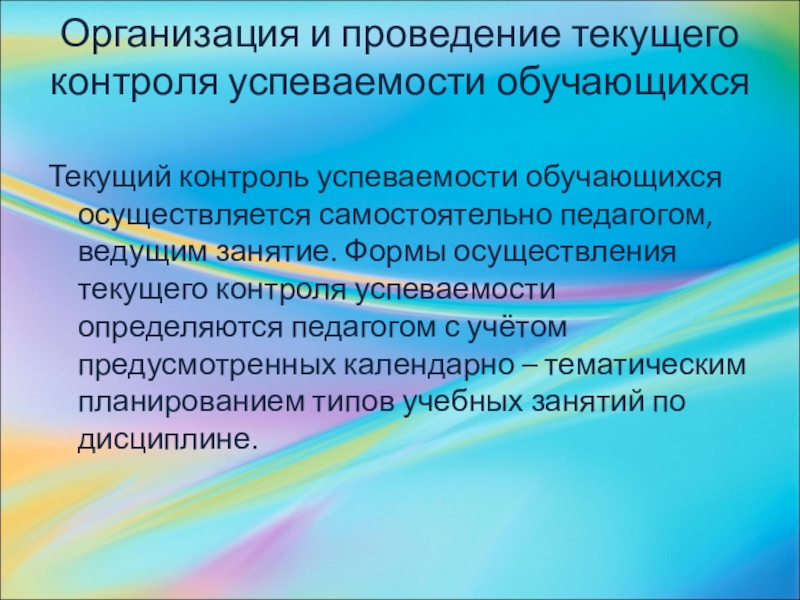 Организация и проведение текущего контроля успеваемости обучающихся

Текущий контроль успеваемости обучающихся осуществляется самостоятельно педагогом, ведущим занятие. Формы осуществления текущего контроля успеваемости определяются педагогом с учётом предусмотренных календарно – тематическим планированием типов учебных занятий по дисциплине.